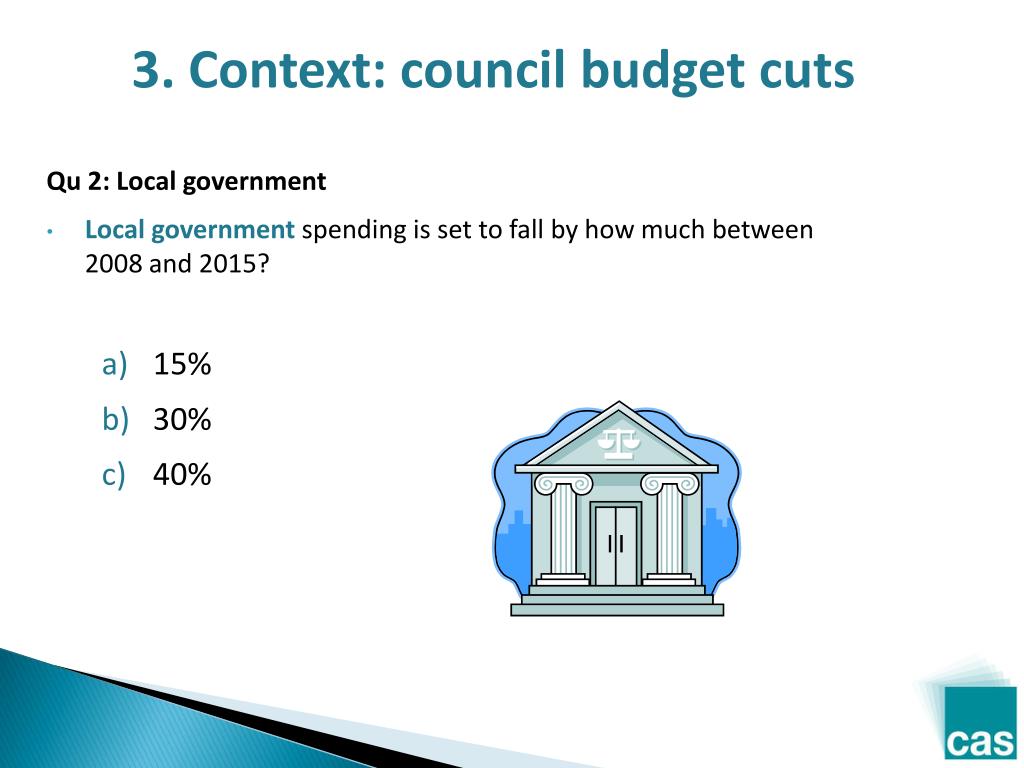 3. Context: council budget cuts

Qu 2: Local government

• Local government spending is set to fall by how much between 2008 and 2015?

a) 15%
b) 30%
c) 40%

cas